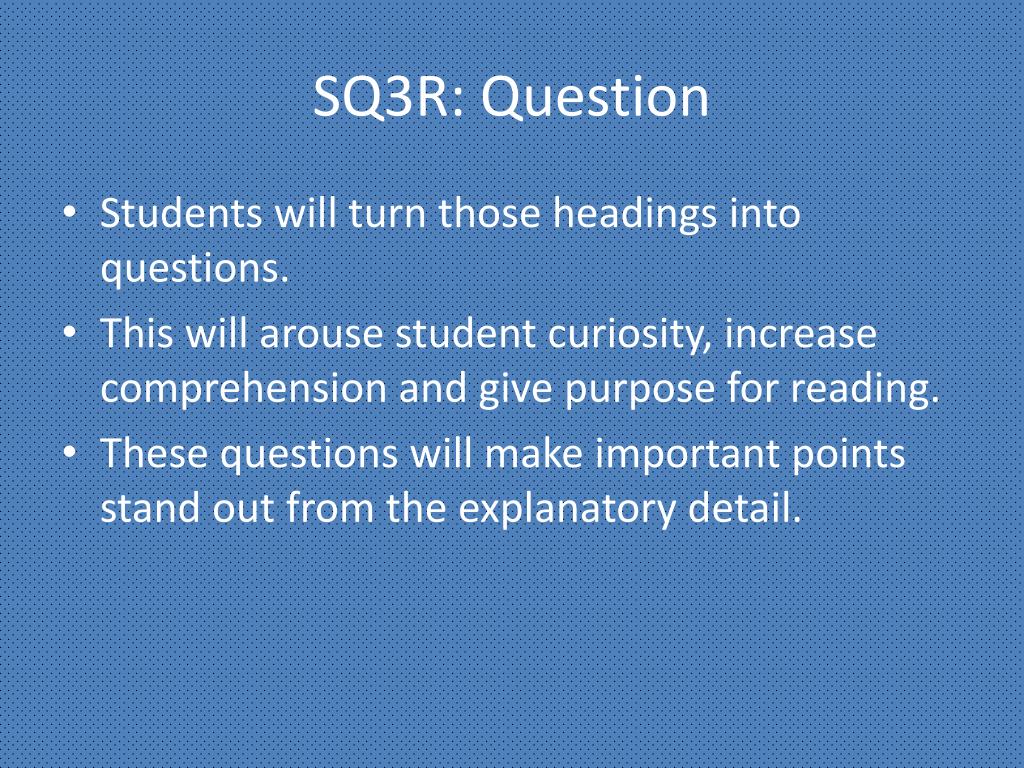 SQ3R: Question

• Students will turn those headings into questions.
• This will arouse student curiosity, increase comprehension and give purpose for reading.
• These questions will make important points stand out from the explanatory detail.